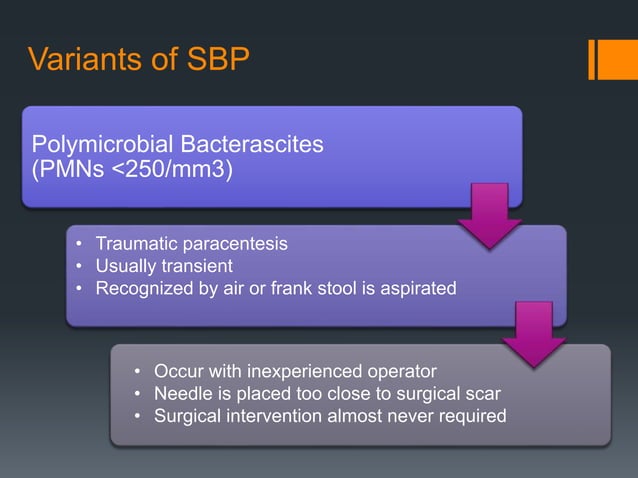 Variants of SBP

Polymicrobial Bacterascites
(PMNs <250/mm3)

• Traumatic paracentesis
• Usually transient
• Recognized by air or frank stool is aspirated

• Occur with inexperienced operator
• Needle is placed too close to surgical scar
• Surgical intervention almost never required